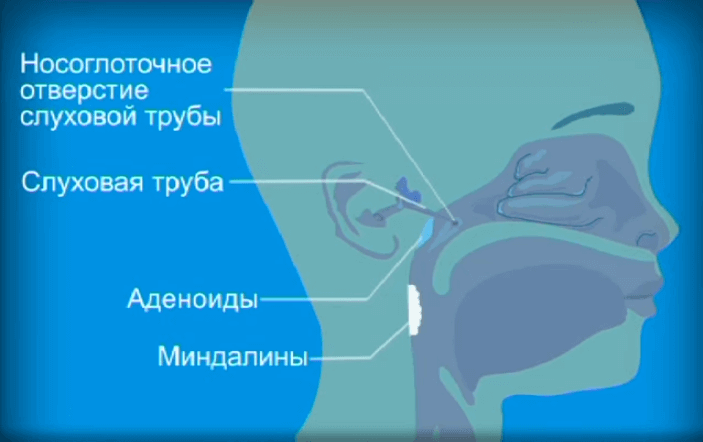 Носоглоточное отверстие слуховой трубы

Слуховая труба

Аденоиды

Миндалины